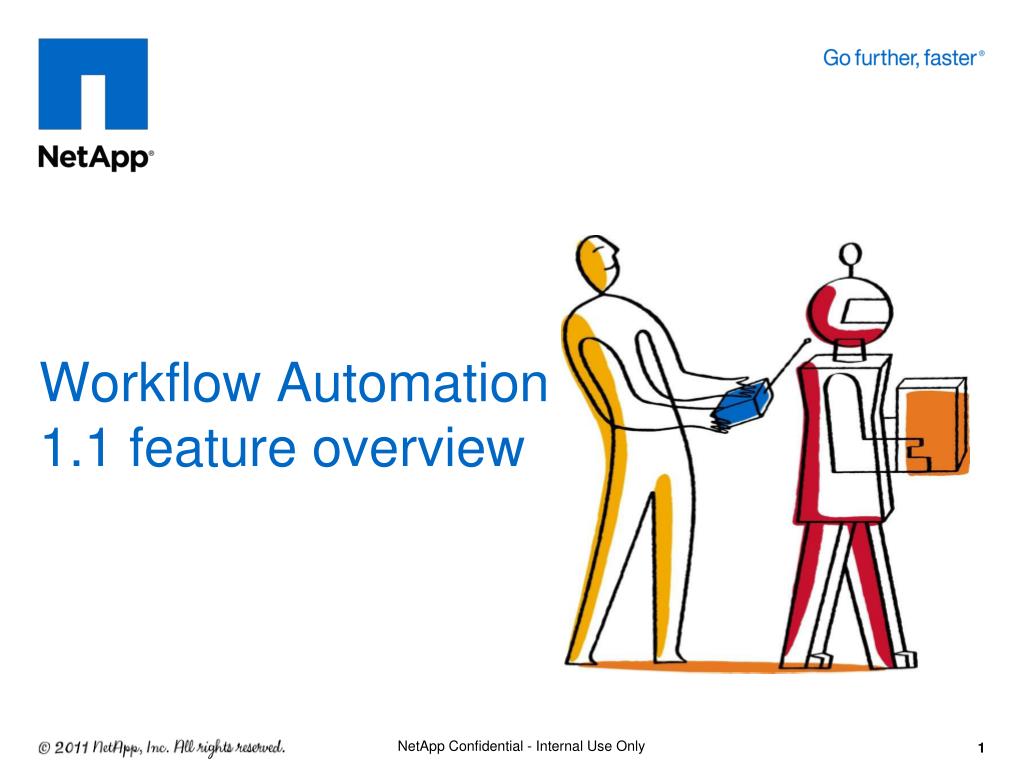 NetApp®

Go further, faster®

Workflow Automation 1.1 feature overview

© 2011 NetApp, Inc. All rights reserved.

NetApp Confidential - Internal Use Only

1